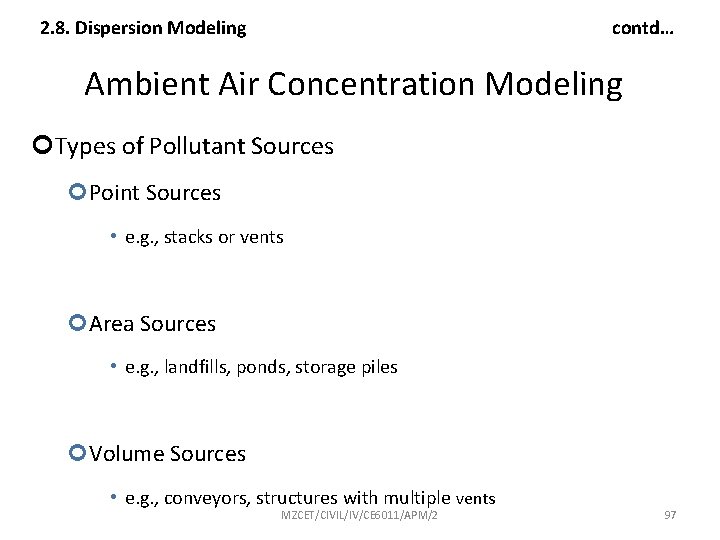 2.8. Dispersion Modeling contd…

Ambient Air Concentration Modeling

Types of Pollutant Sources

Point Sources

• e.g., stacks or vents

Area Sources

• e.g., landfills, ponds, storage piles

Volume Sources

• e.g., conveyors, structures with multiple vents

MZCET/CIVIL/IV/CE6011/APM/2 97